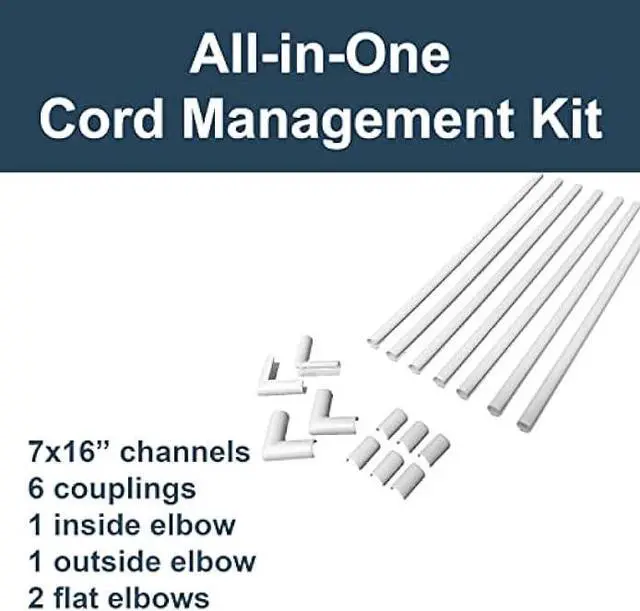 All-in-One
Cord Management Kit

7x16” channels
6 couplings
1 inside elbow
1 outside elbow
2 flat elbows